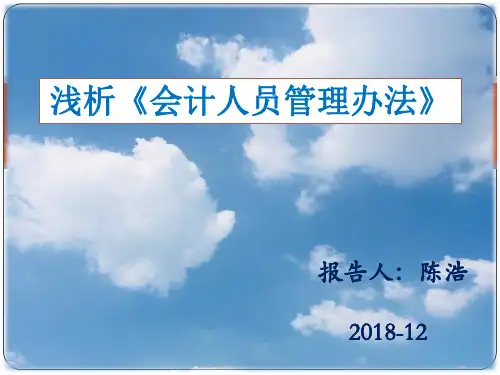 浅析《会计人员管理办法》

报告人：陈浩

2018-12